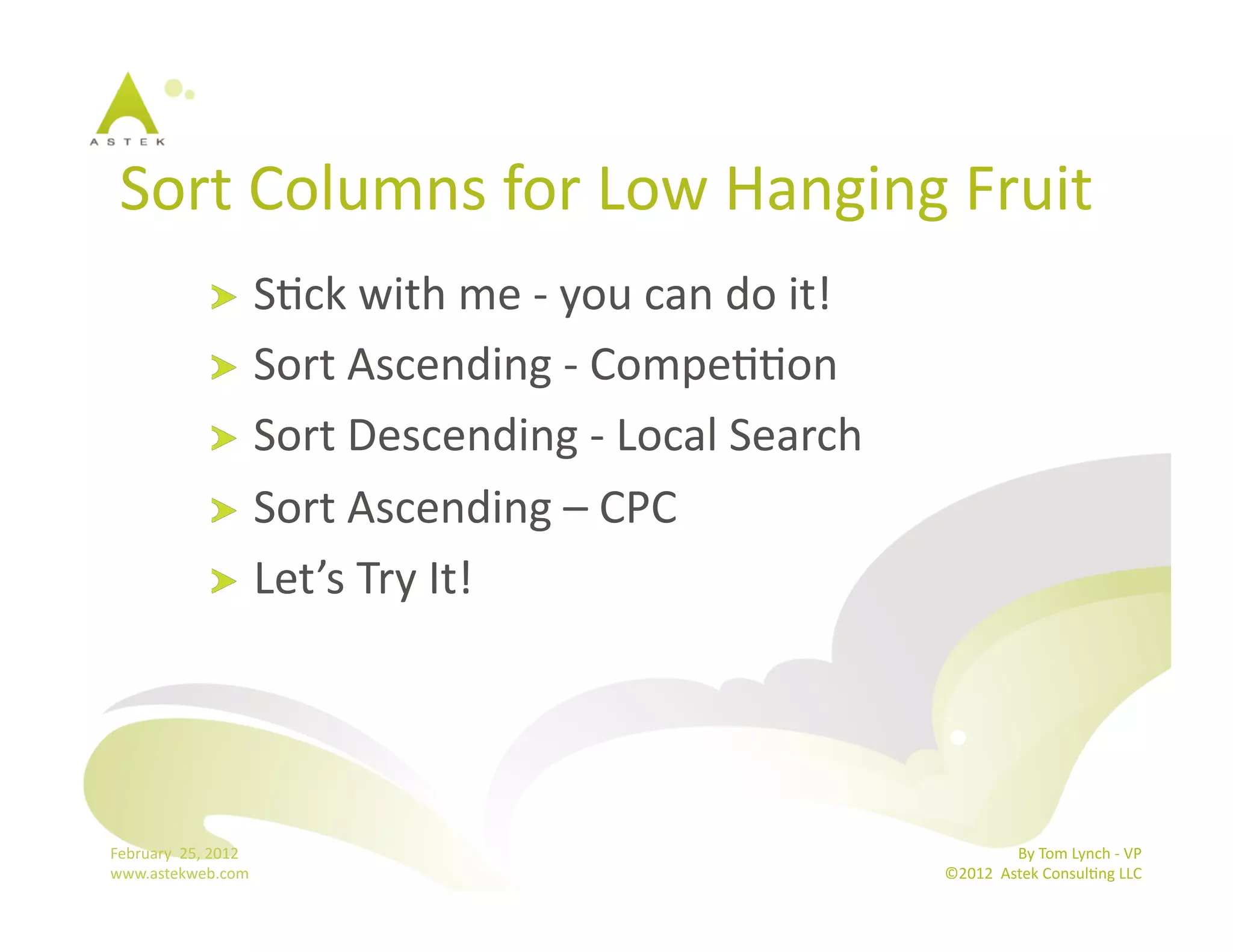 ASTEK

Sort Columns for Low Hanging Fruit

Stick with me - you can do it!

Sort Ascending - Competition

Sort Descending - Local Search

Sort Ascending – CPC

Let's Try It!

February 25, 2012
www.astekweb.com

By Tom Lynch - VP
©2012 Astek Consulting LLC